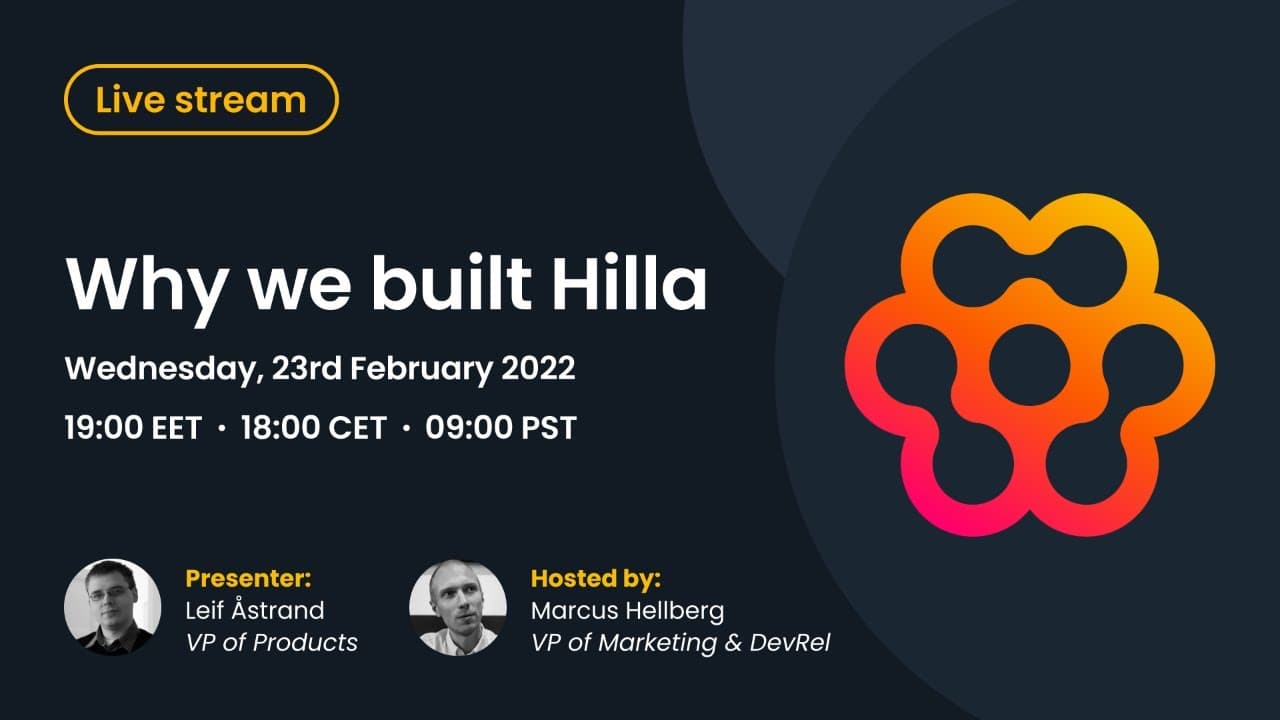 Live stream

Why we built Hilla

Wednesday, 23rd February 2022

19:00 EET · 18:00 CET · 09:00 PST

Presenter:
Leif Åstrand
VP of Products

Hosted by:
Marcus Hellberg
VP of Marketing & DevRel